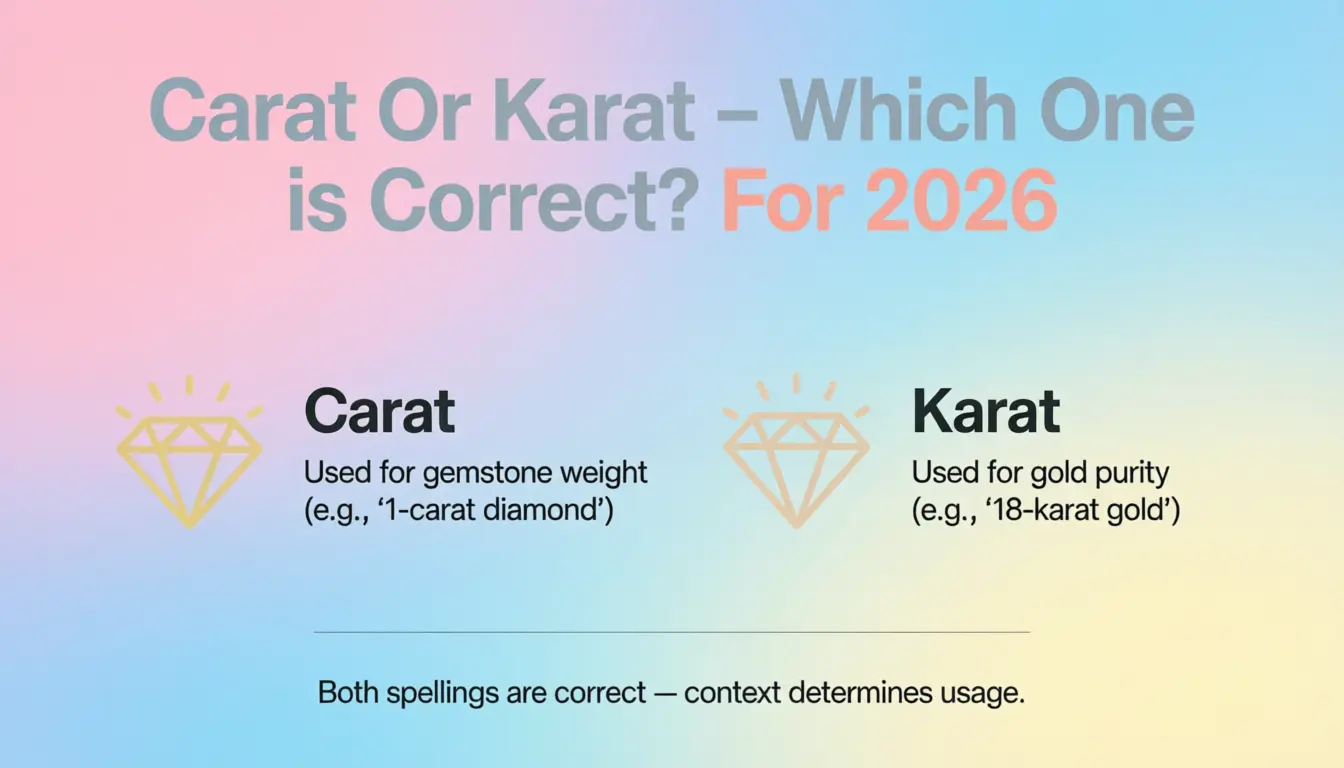 Carat Or Karat – Which One is Correct? For 2026

Carat
Used for gemstone weight (e.g., '1-carat diamond')

Karat
Used for gold purity (e.g., '18-karat gold')

Both spellings are correct — context determines usage.